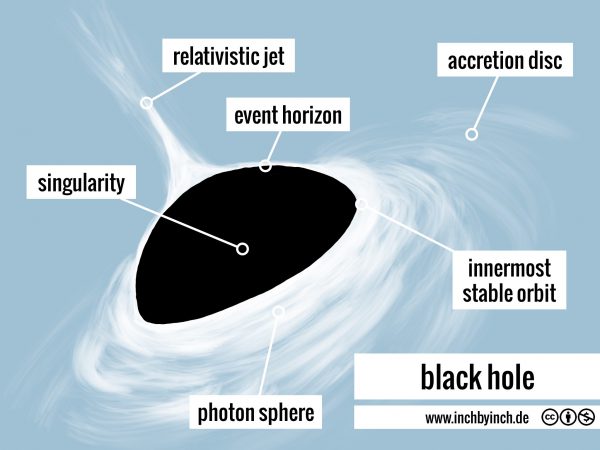 relativistic jet

accretion disc

event horizon

singularity

innermost stable orbit

photon sphere

black hole

www.inchbyinch.de